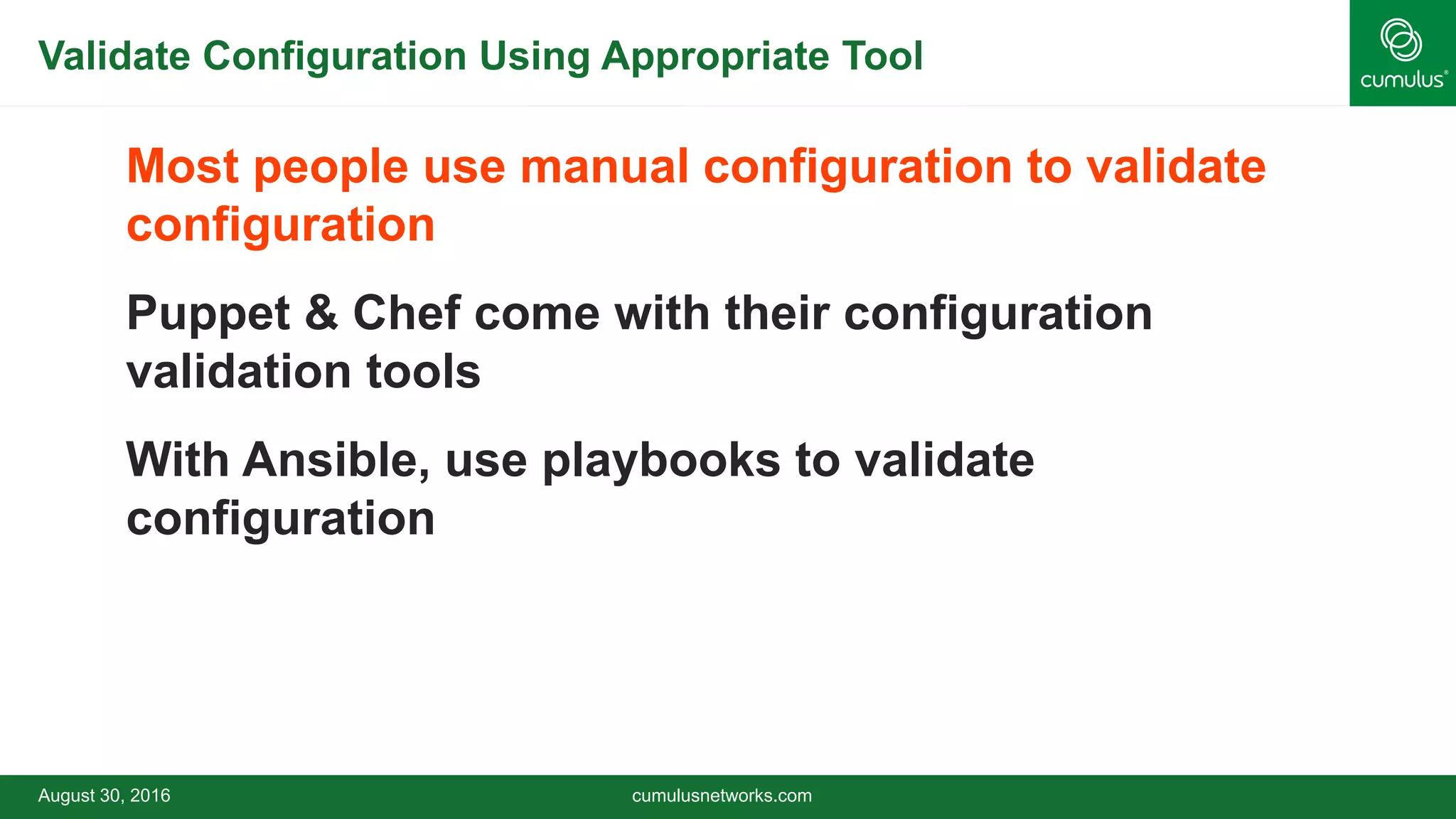 Validate Configuration Using Appropriate Tool

cumulus®

Most people use manual configuration to validate configuration

Puppet & Chef come with their configuration validation tools

With Ansible, use playbooks to validate configuration

August 30, 2016

cumulusnetworks.com